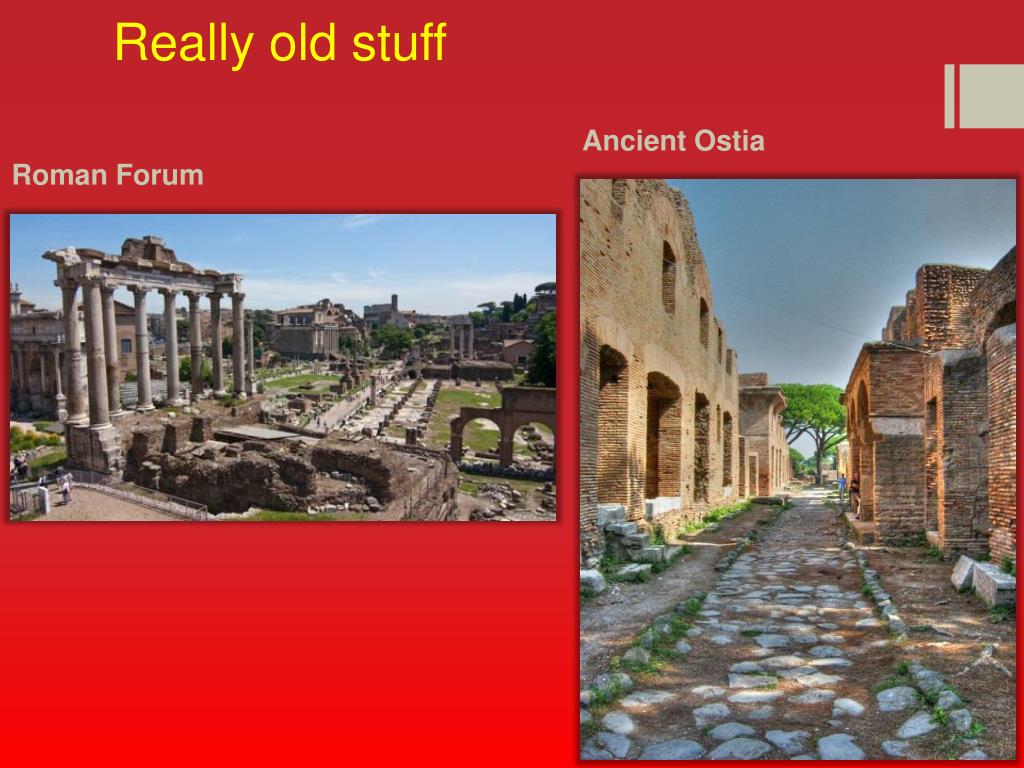 Really old stuff

Roman Forum

Ancient Ostia